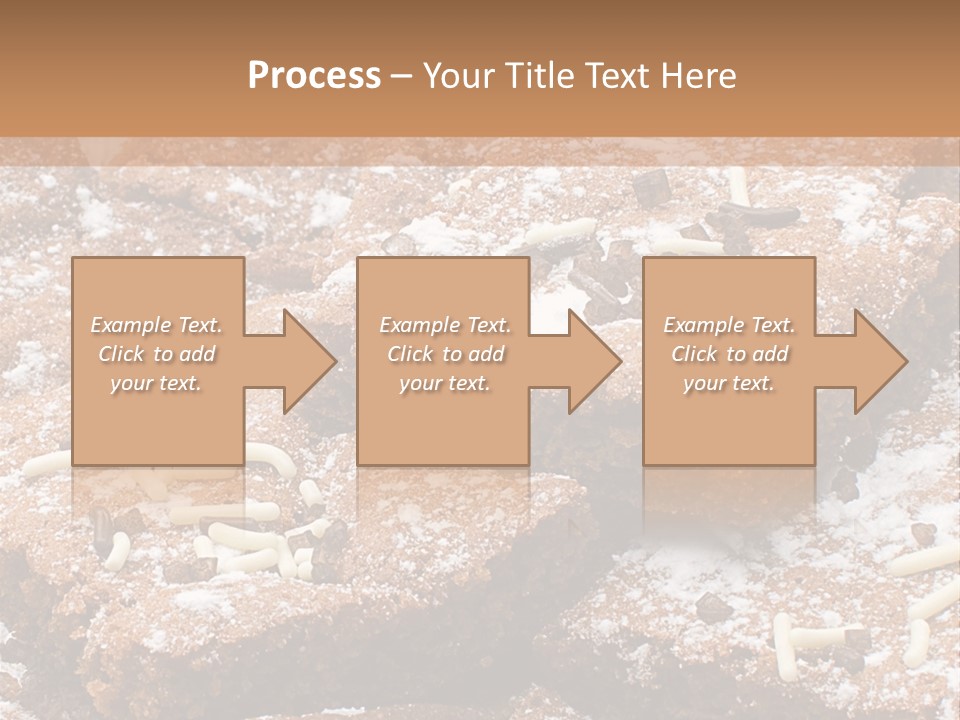 Process – Your Title Text Here

Example Text. Click to add your text.

Example Text. Click to add your text.

Example Text. Click to add your text.